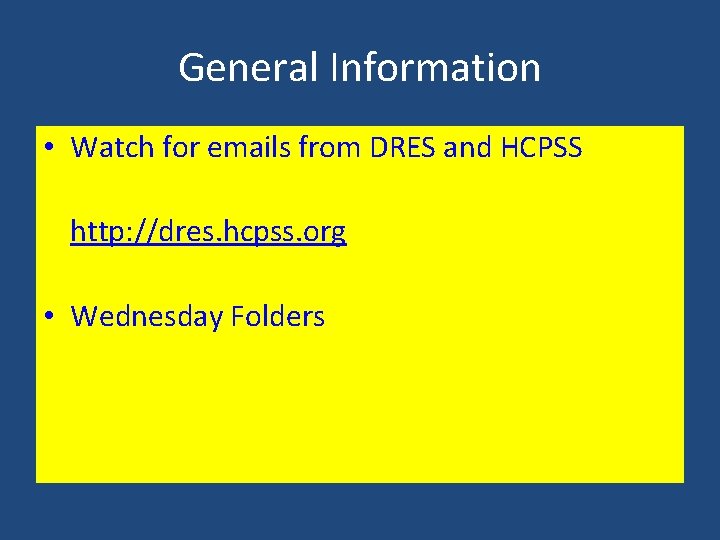 General Information

• Watch for emails from DRES and HCPSS

http://dres.hcpss.org

• Wednesday Folders